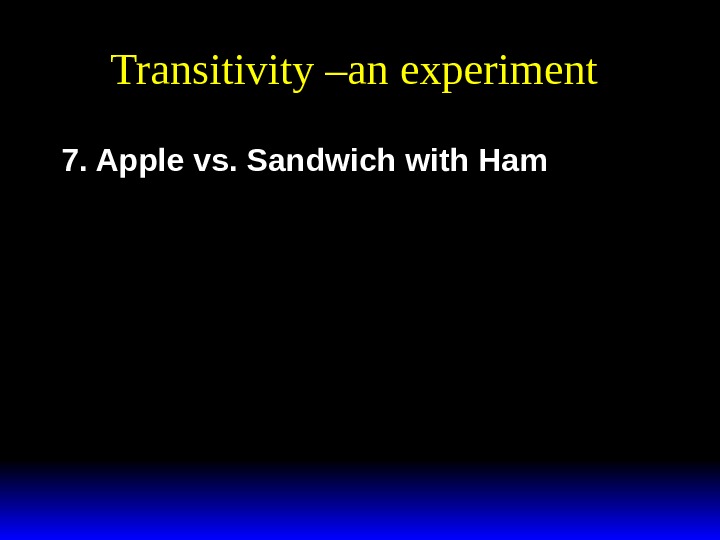 Transitivity –an experiment

7. Apple vs. Sandwich with Ham